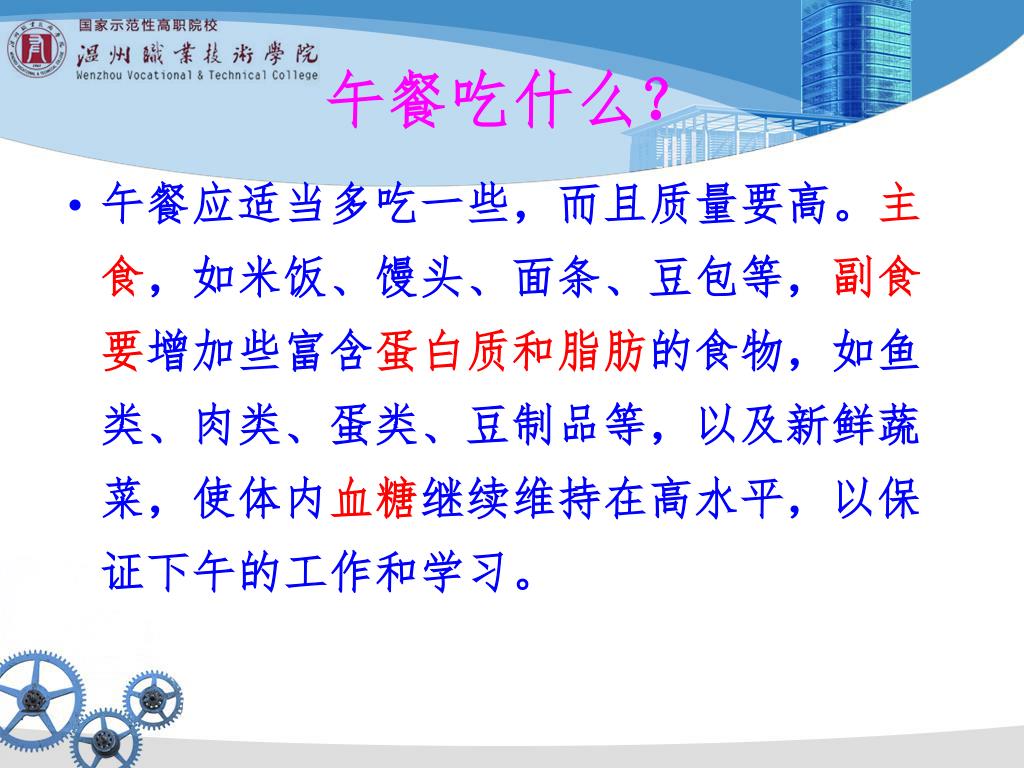 国家示范性高职院校
温州職業技術學院
Wenzhou Vocational & Technical College

午餐吃什么?

• 午餐应适当多吃一些，而且质量要高。主食，如米饭、馒头、面条、豆包等，副食要增加些富含蛋白质和脂肪的食物，如鱼类、肉类、蛋类、豆制品等，以及新鲜蔬菜，使体内血糖继续维持在高水平，以保证下午的工作和学习。